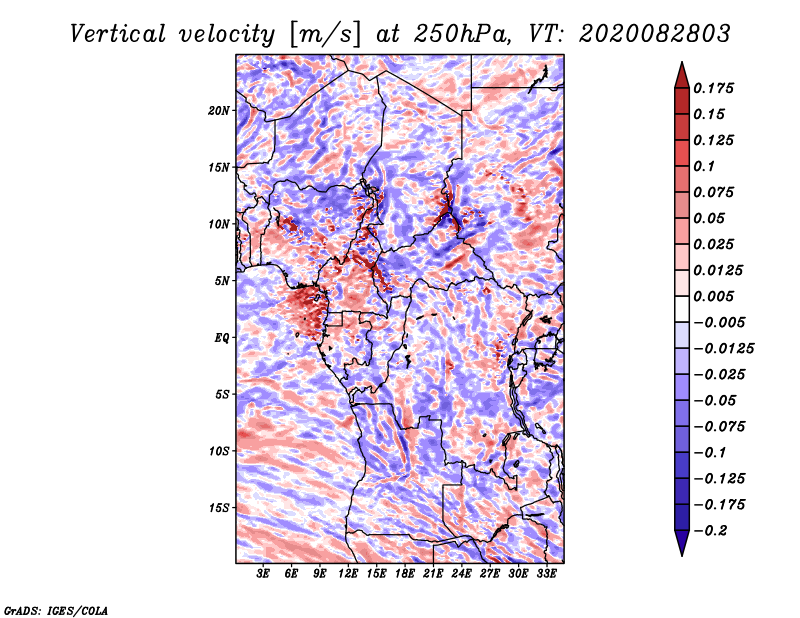 Vertical velocity [m/s] at 250hPa, VT: 2020082803

20N
15N
10N
5N
EQ
5S
10S
15S

3E 6E 9E 12E 15E 18E 21E 24E 27E 30E 33E

0.175
0.15
0.125
0.1
0.075
0.05
0.025
0.0125
0.005
−0.005
−0.0125
−0.025
−0.05
−0.075
−0.1
−0.125
−0.175
−0.2

GrADS: IGES/COLA